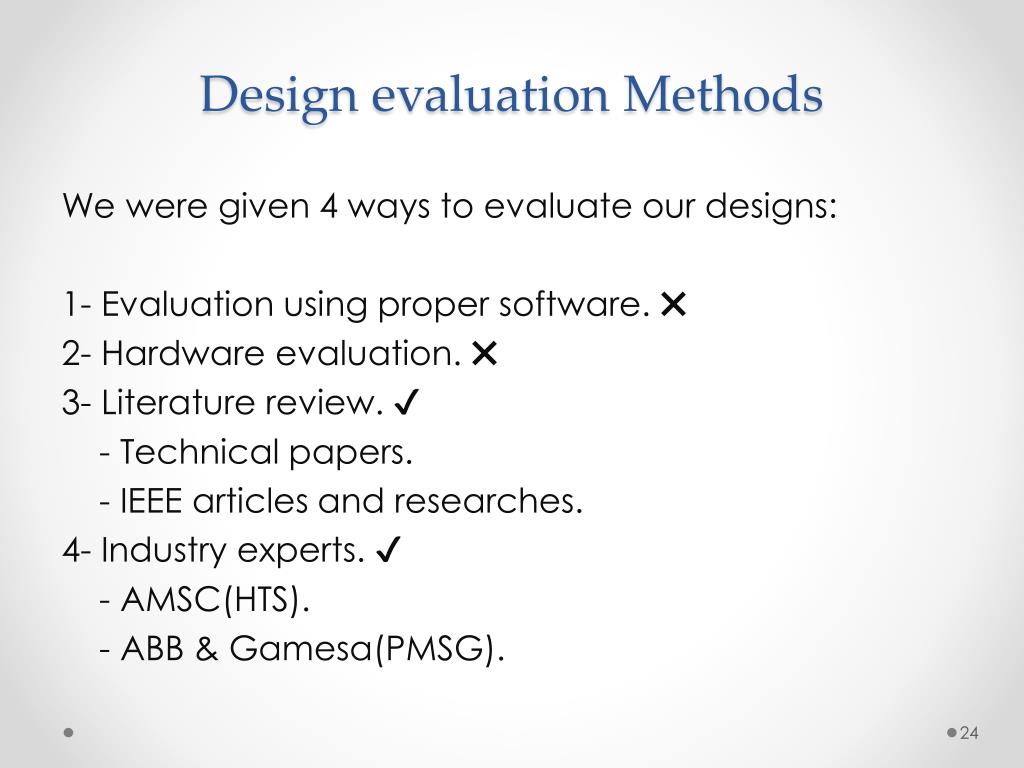 Design evaluation Methods

We were given 4 ways to evaluate our designs:

1- Evaluation using proper software. ✕
2- Hardware evaluation. ✕
3- Literature review. ✓
- Technical papers.
- IEEE articles and researches.
4- Industry experts. ✓
- AMSC(HTS).
- ABB & Gamesa(PMSG).

24